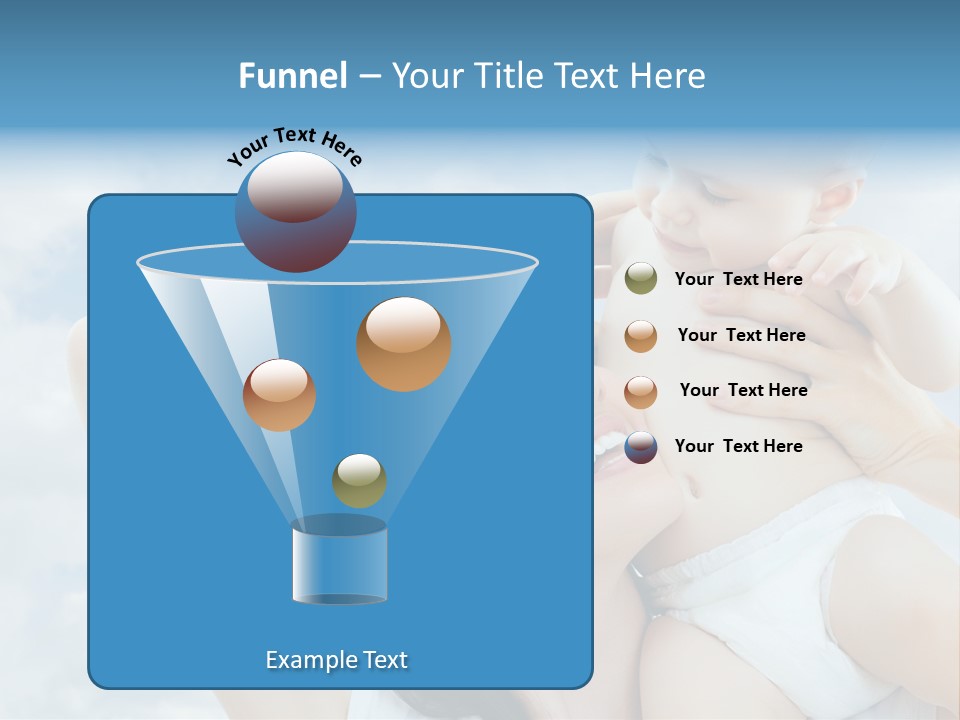 Funnel – Your Title Text Here

Your Text Here

Your Text Here

Your Text Here

Your Text Here

Your Text Here

Example Text